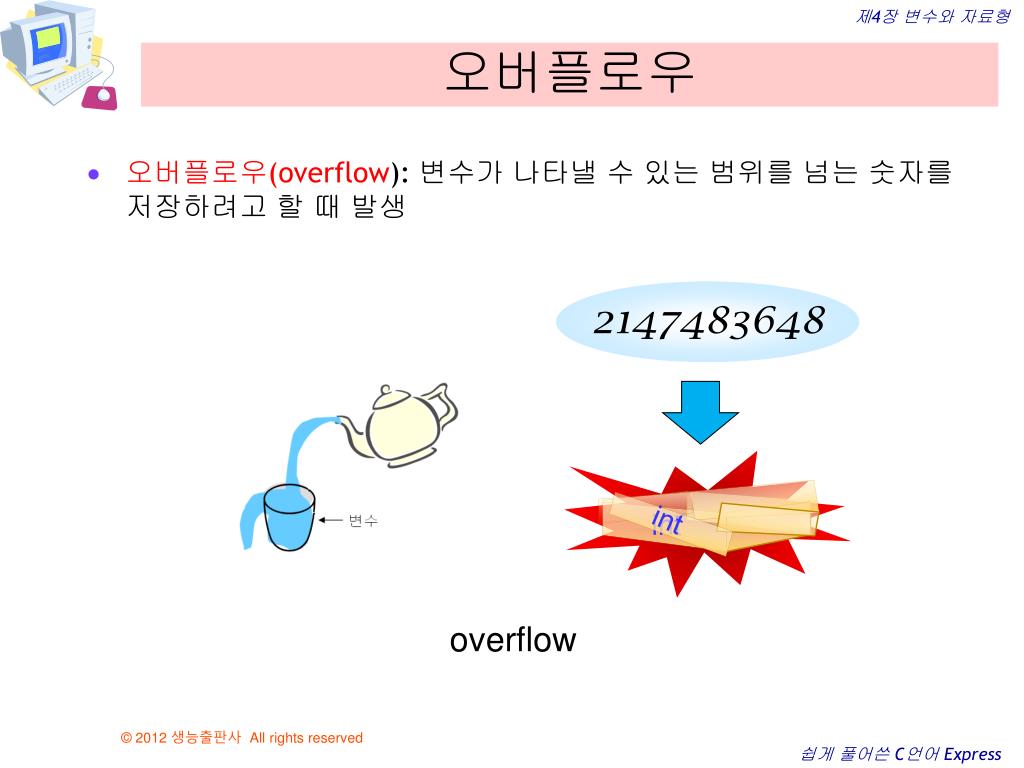 제4장 변수와 자료형

오버플로우

• 오버플로우(overflow): 변수가 나타낼 수 있는 범위를 넘는 숫자를 저장하려고 할 때 발생

2147483648

변수

int

overflow

© 2012 생능출판사 All rights reserved

쉽게 풀어쓴 C언어 Express